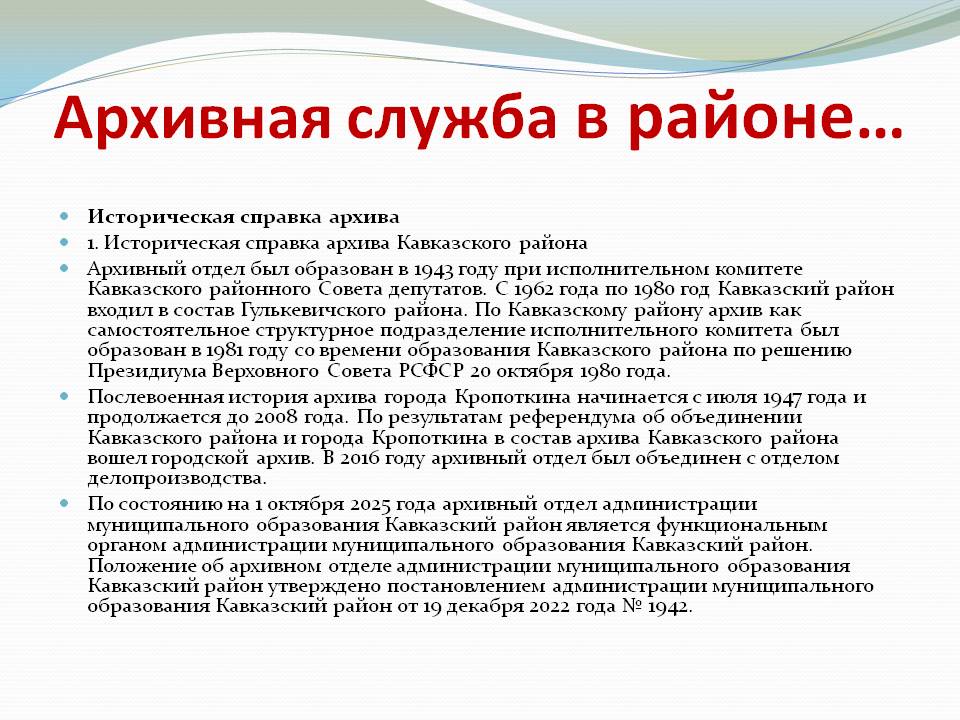 Архивная служба в районе…

Историческая справка архива

1. Историческая справка архива Кавказского района

Архивный отдел был образован в 1943 году при исполнительном комитете Кавказского районного Совета депутатов. С 1962 года по 1980 год Кавказский район входил в состав Гулькевичского района. По Кавказскому району архив как самостоятельное структурное подразделение исполнительного комитета был образован в 1981 году со времени образования Кавказского района по решению Президиума Верховного Совета РСФСР 20 октября 1980 года.

Послевоенная история архива города Кропоткина начинается с июля 1947 года и продолжается до 2008 года. По результатам референдума об объединении Кавказского района и города Кропоткина в состав архива Кавказского района вошел городской архив. В 2016 году архивный отдел был объединен с отделом делопроизводства.

По состоянию на 1 октября 2025 года архивный отдел администрации муниципального образования Кавказский район является функциональным органом администрации муниципального образования Кавказский район. Положение об архивном отделе администрации муниципального образования Кавказский район утверждено постановлением администрации муниципального образования Кавказский район от 19 декабря 2022 года № 1942.